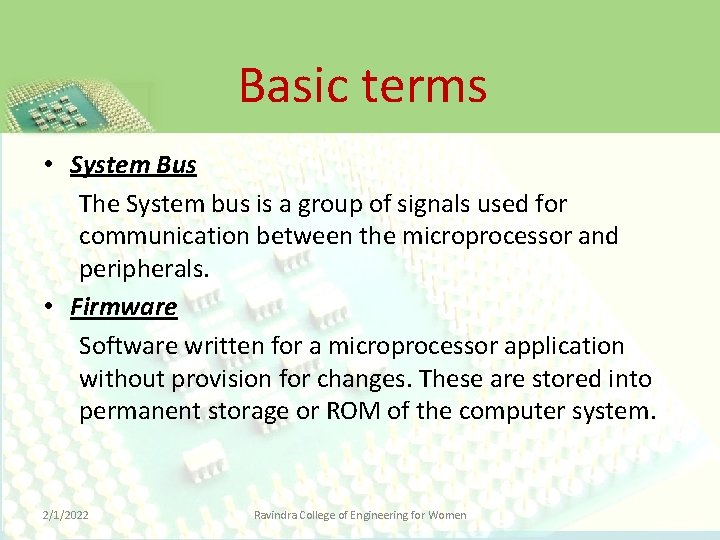 Basic terms

• System Bus

The System bus is a group of signals used for communication between the microprocessor and peripherals.

• Firmware

Software written for a microprocessor application without provision for changes. These are stored into permanent storage or ROM of the computer system.

2/1/2022

Ravindra College of Engineering for Women